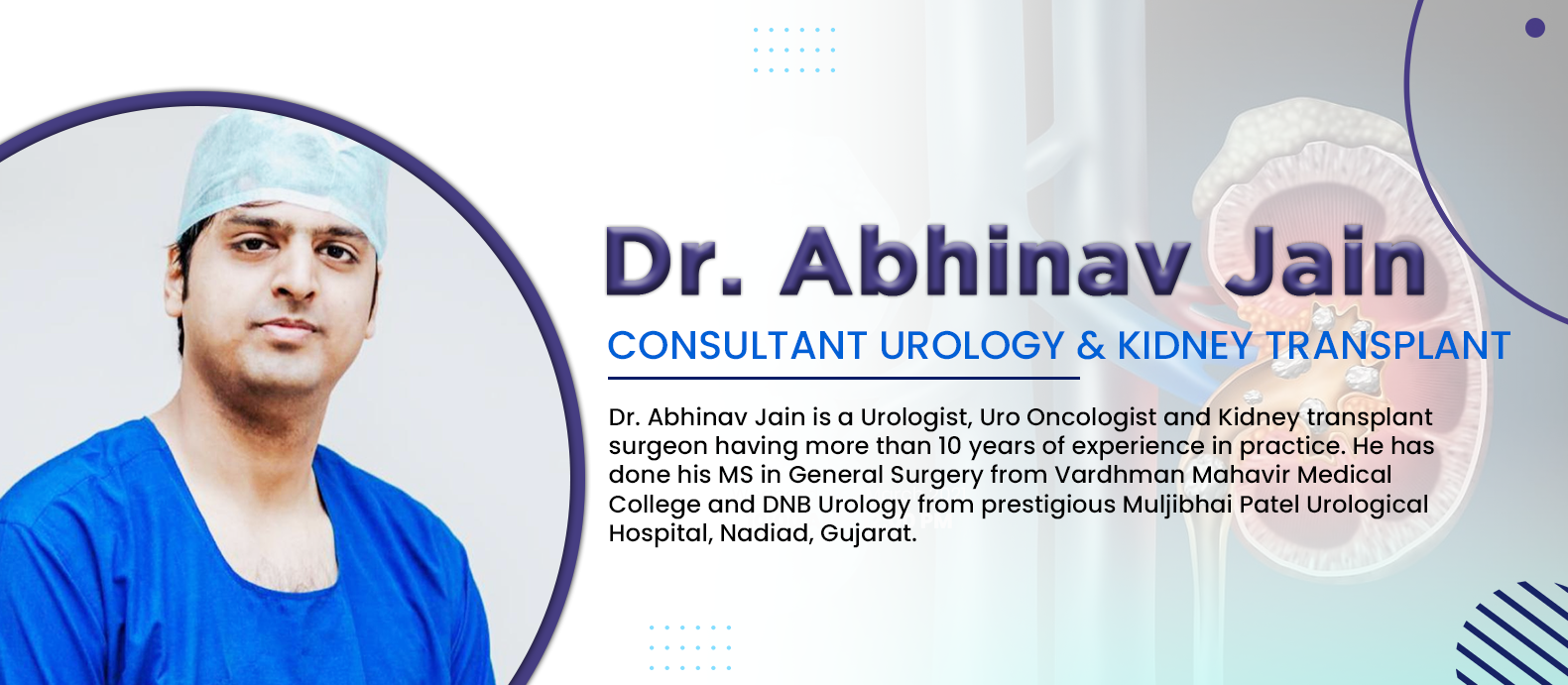 Dr. Abhinav Jain

CONSULTANT UROLOGY & KIDNEY TRANSPLANT

Dr. Abhinav Jain is a Urologist, Uro Oncologist and Kidney transplant surgeon having more than 10 years of experience in practice. He has done his MS in General Surgery from Vardhman Mahavir Medical College and DNB Urology from prestigious Muljibhai Patel Urological Hospital, Nadiad, Gujarat.